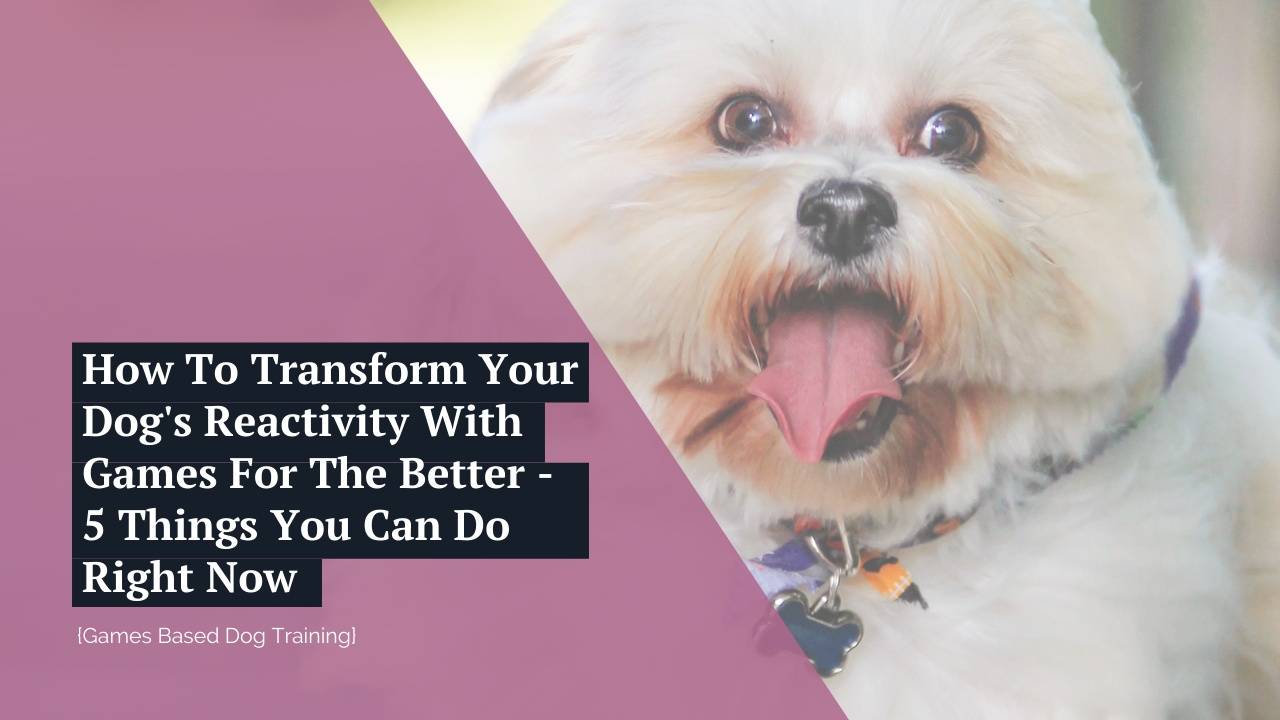 How To Transform Your Dog's Reactivity With Games For The Better - 5 Things You Can Do Right Now

{Games Based Dog Training}